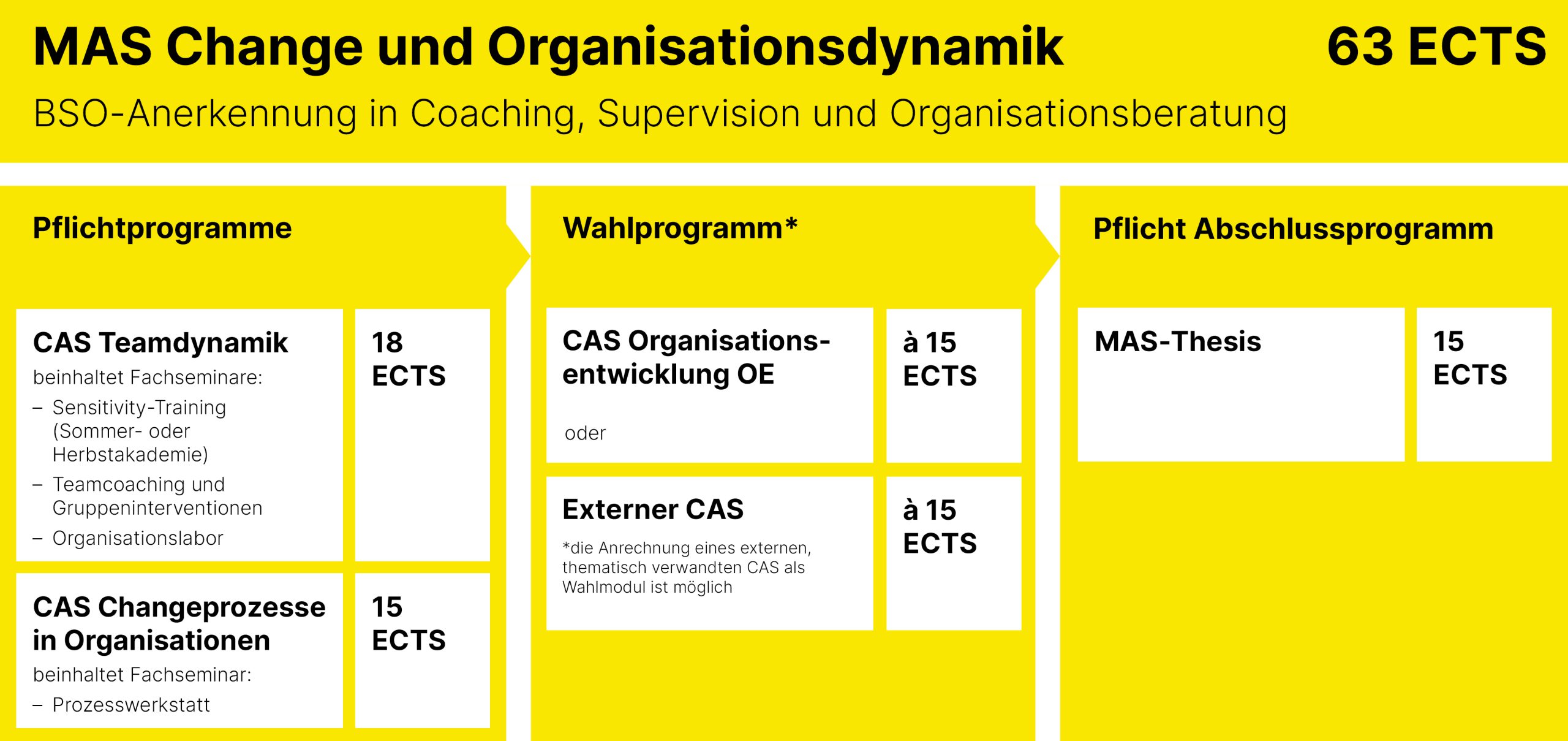 MAS Change und Organisationsdynamik

63 ECTS

BSO-Anerkennung in Coaching, Supervision und Organisationsberatung

Pflichtprogramme

CAS Teamdynamik
beinhaltet Fachseminare:
– Sensitivity-Training (Sommer- oder Herbstakademie)
– Teamcoaching und Gruppeninterventionen
– Organisationslabor

18 ECTS

CAS Changeprozesse in Organisationen
beinhaltet Fachseminar:
– Prozesswerkstatt

15 ECTS

Wahlprogramm*

CAS Organisationsentwicklung OE

oder

à 15 ECTS

Externer CAS
*die Anrechnung eines externen, thematisch verwandten CAS als Wahlmodul ist möglich

à 15 ECTS

Pflicht Abschlussprogramm

MAS-Thesis

15 ECTS